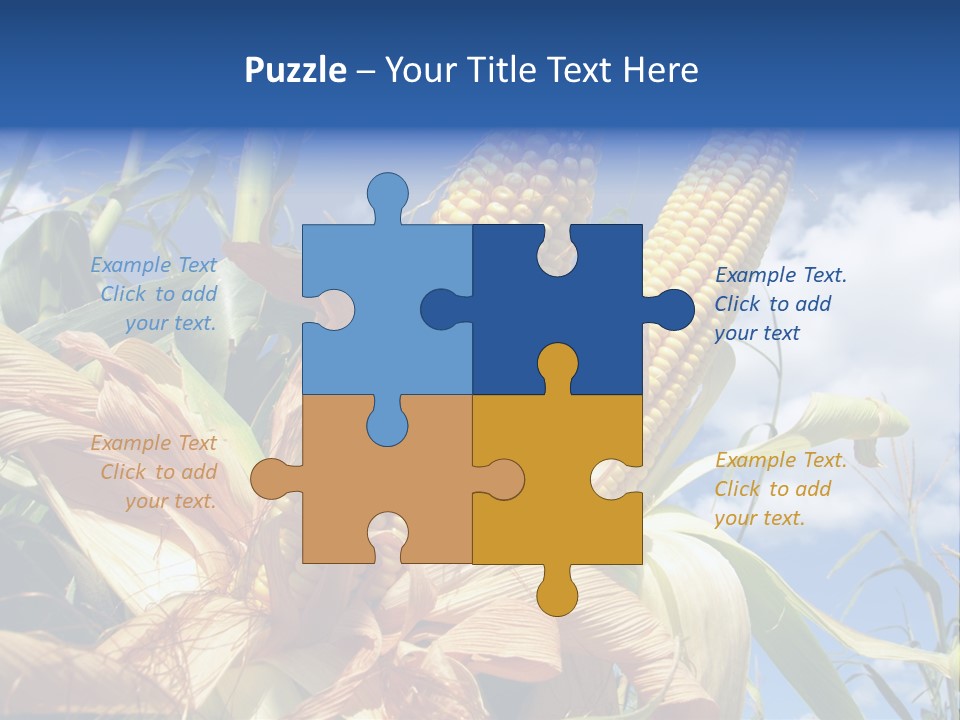 Puzzle – Your Title Text Here

Example Text
Click to add
your text.

Example Text.
Click to add
your text

Example Text
Click to add
your text.

Example Text.
Click to add
your text.